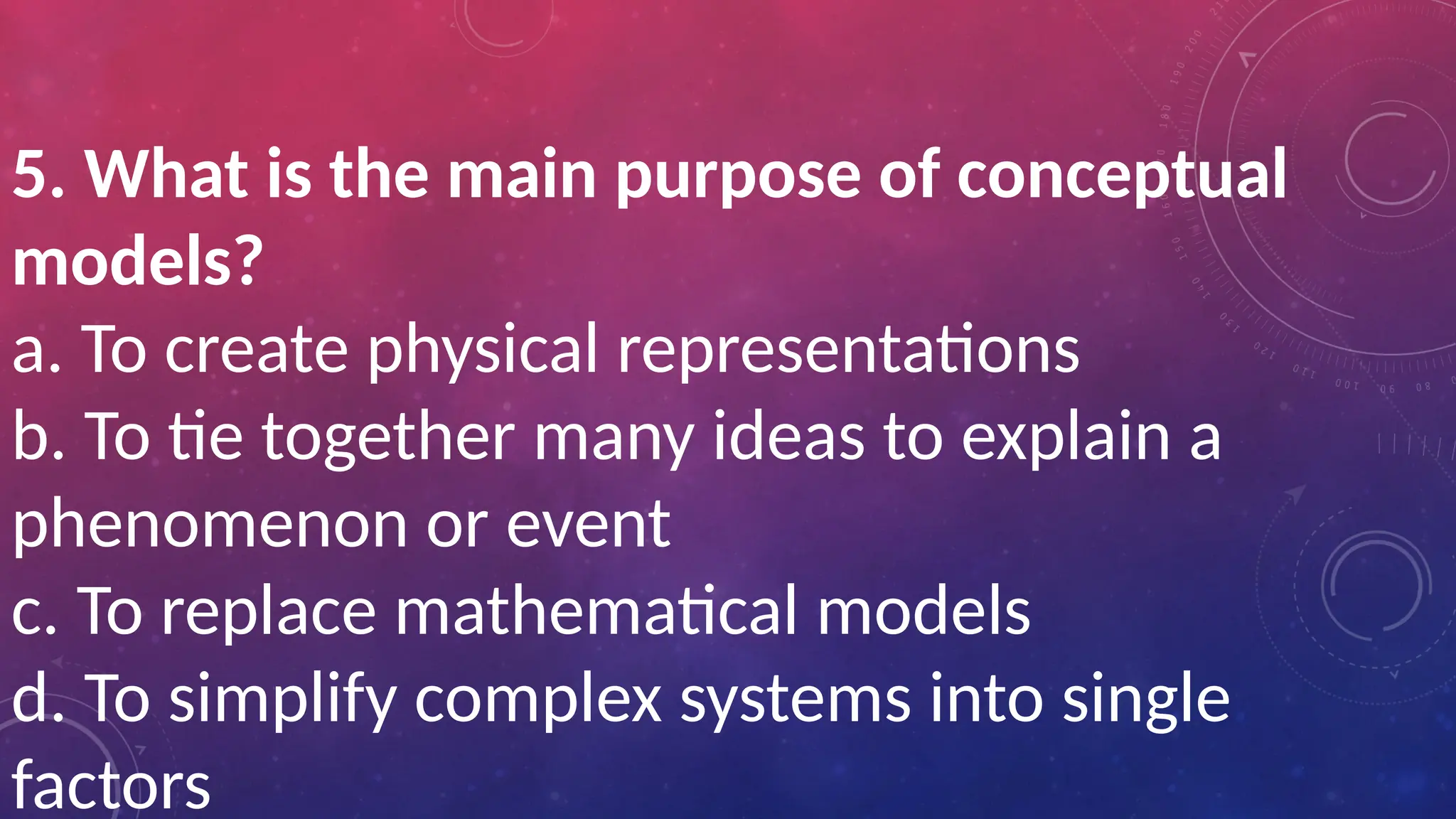 5. What is the main purpose of conceptual models?
a. To create physical representations
b. To tie together many ideas to explain a phenomenon or event
c. To replace mathematical models
d. To simplify complex systems into single factors